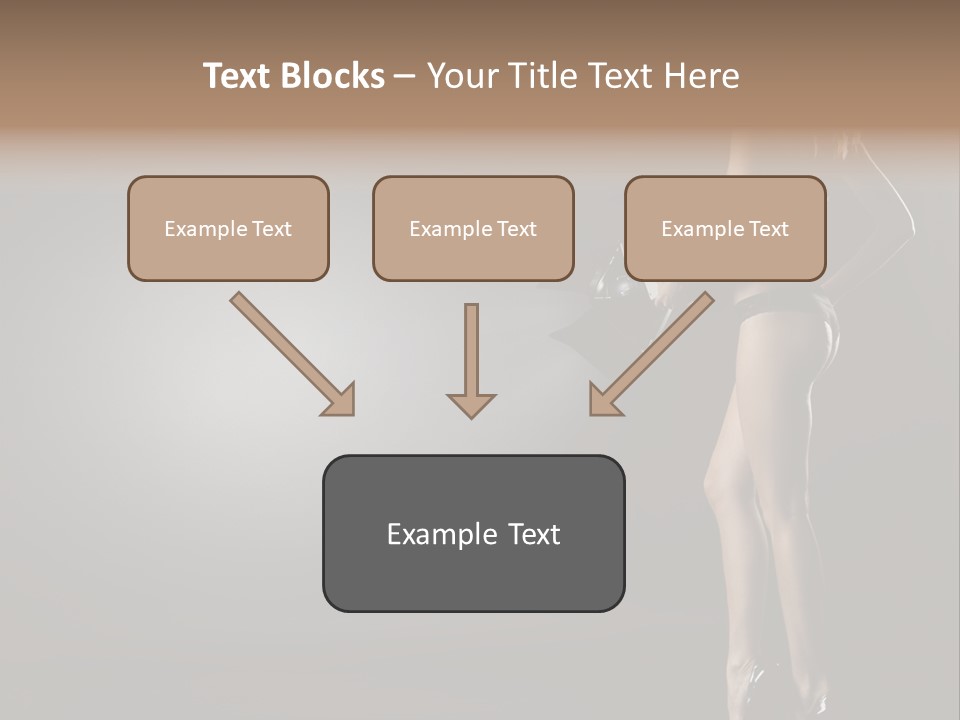 Text Blocks – Your Title Text Here

Example Text

Example Text

Example Text

Example Text